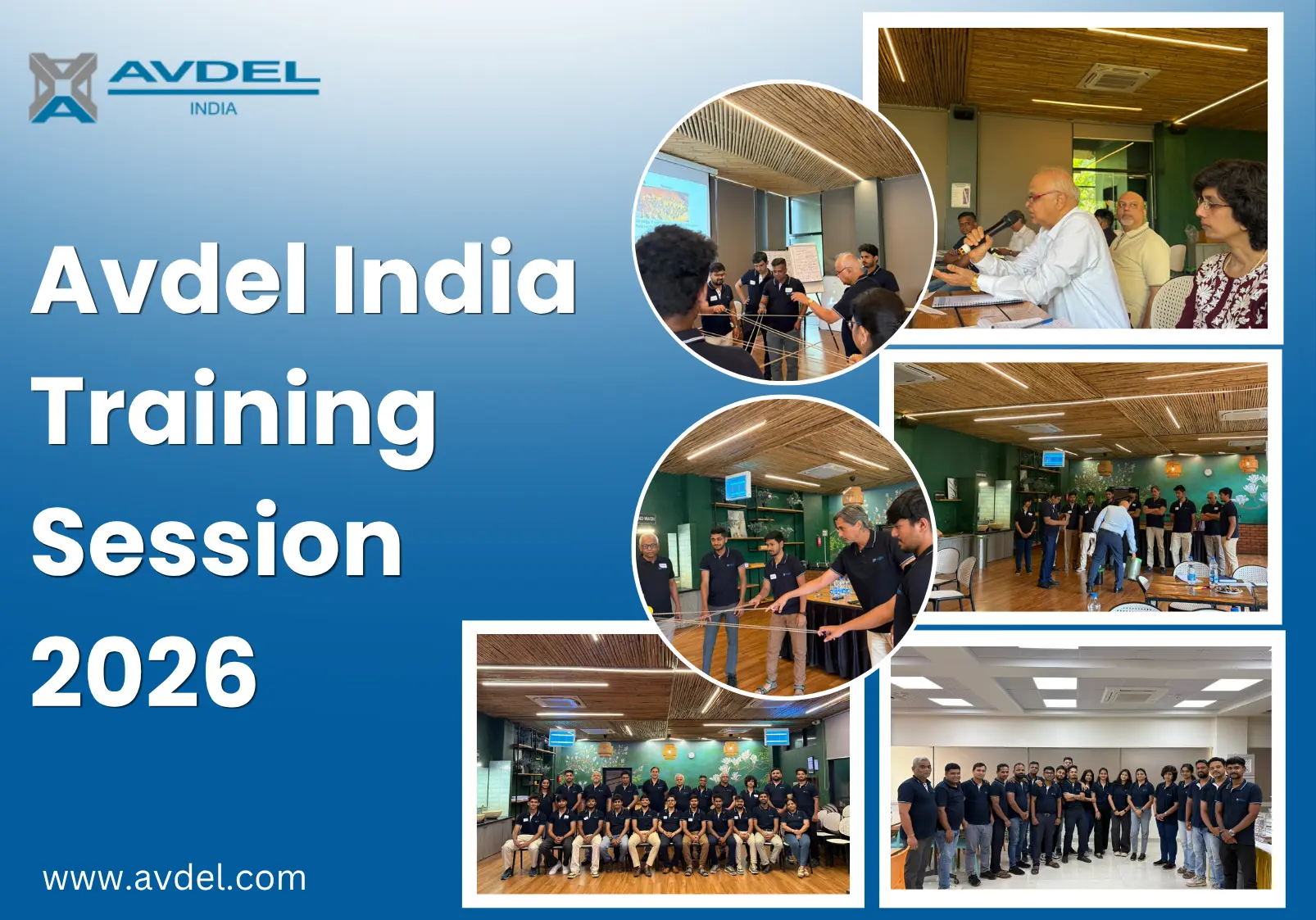 AVDEL
INDIA

Avdel India Training Session 2026

www.avdel.com